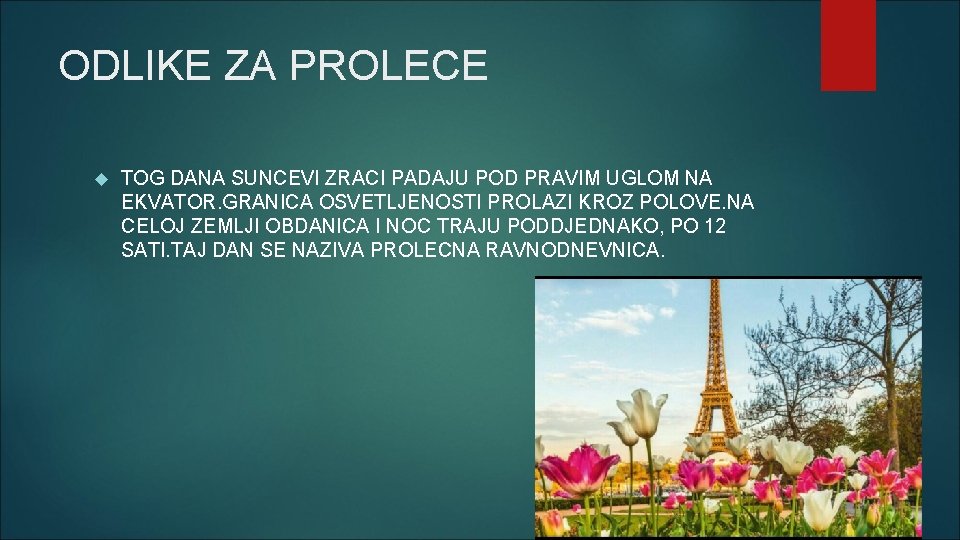 ODLIKE ZA PROLECE

TOG DANA SUNCEVI ZRACI PADAJU POD PRAVIM UGLOM NA EKVATOR.GRANICA OSVETLJENOSTI PROLAZI KROZ POLOVE.NA CELOJ ZEMLJI OBDANICA I NOC TRAJU PODDJEDNAKO, PO 12 SATI.TAJ DAN SE NAZIVA PROLECNA RAVNODNEVNICA.